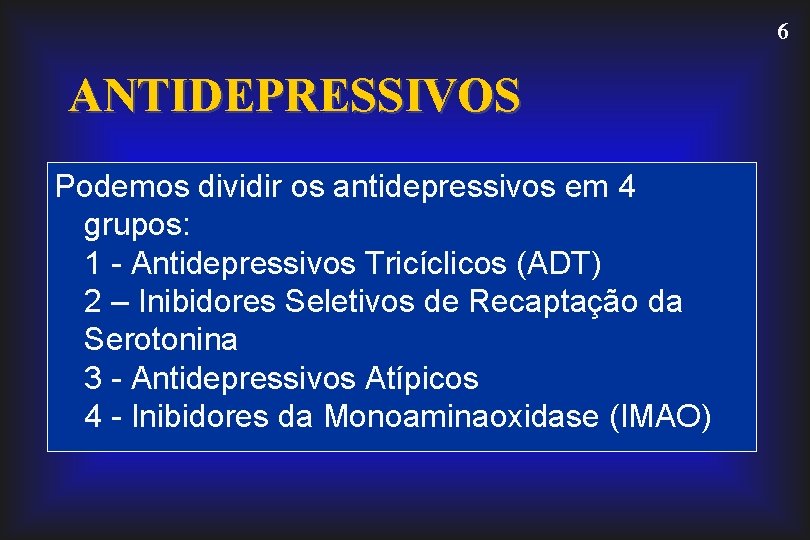 6

ANTIDEPRESSIVOS

Podemos dividir os antidepressivos em 4 grupos:
1 - Antidepressivos Tricíclicos (ADT)
2 – Inibidores Seletivos de Recaptação da Serotonina
3 - Antidepressivos Atípicos
4 - Inibidores da Monoaminaoxidase (IMAO)